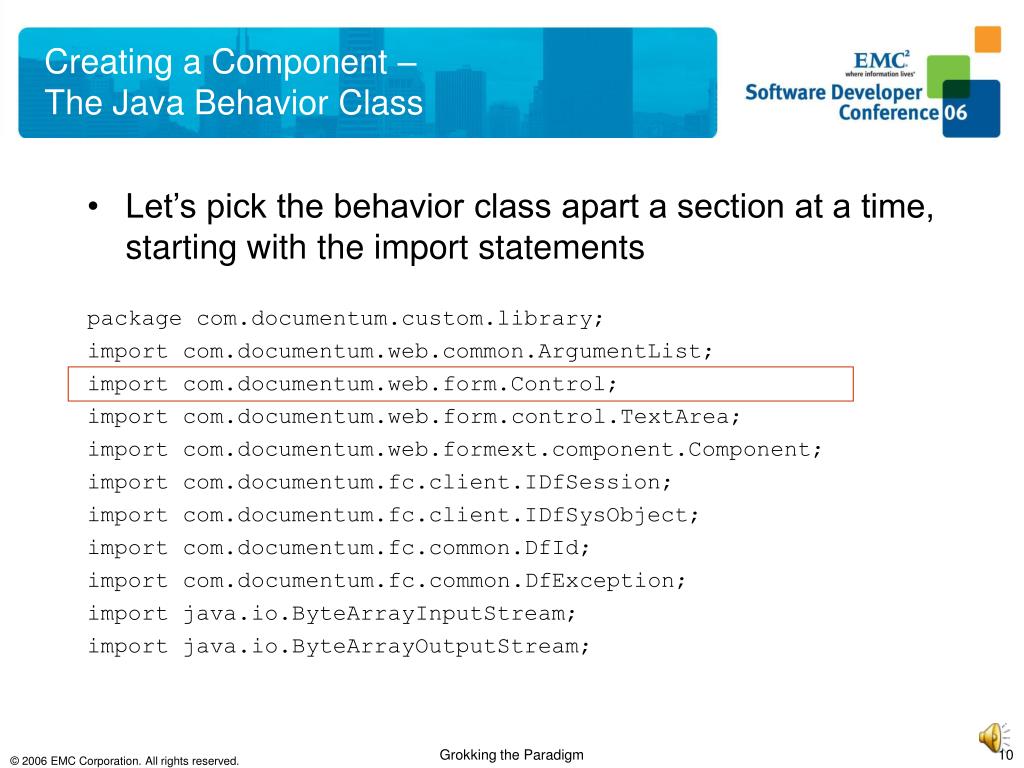 Creating a Component –
The Java Behavior Class

EMC$^2$
where information lives
Software Developer
Conference 06

• Let's pick the behavior class apart a section at a time, starting with the import statements

package com.documentum.custom.library;
import com.documentum.web.common.ArgumentList;
import com.documentum.web.form.Control;
import com.documentum.web.form.control.TextArea;
import com.documentum.web.formext.component.Component;
import com.documentum.fc.client.IDfSession;
import com.documentum.fc.client.IDfSysObject;
import com.documentum.fc.common.DfId;
import com.documentum.fc.common.DfException;
import java.io.ByteArrayInputStream;
import java.io.ByteArrayOutputStream;

© 2006 EMC Corporation. All rights reserved.

Grokking the Paradigm

10